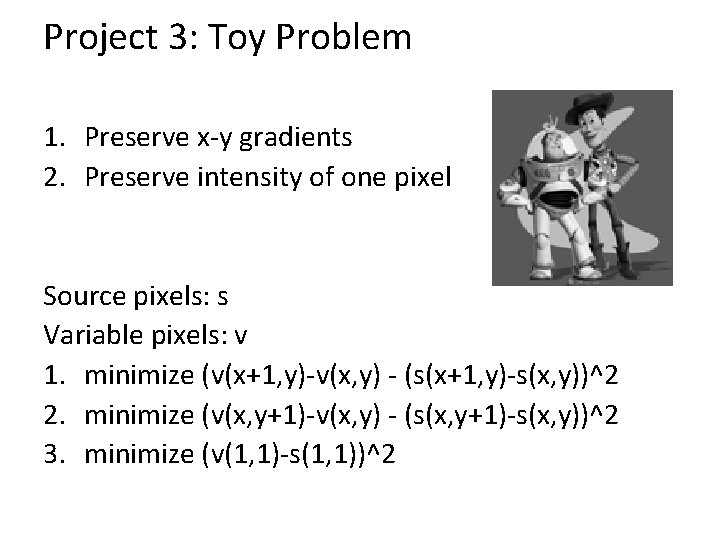 Project 3: Toy Problem

1. Preserve x-y gradients
2. Preserve intensity of one pixel

Source pixels: s
Variable pixels: v
1. minimize (v(x+1,y)-v(x,y) - (s(x+1,y)-s(x,y))^2
2. minimize (v(x,y+1)-v(x,y) - (s(x,y+1)-s(x,y))^2
3. minimize (v(1,1)-s(1,1))^2